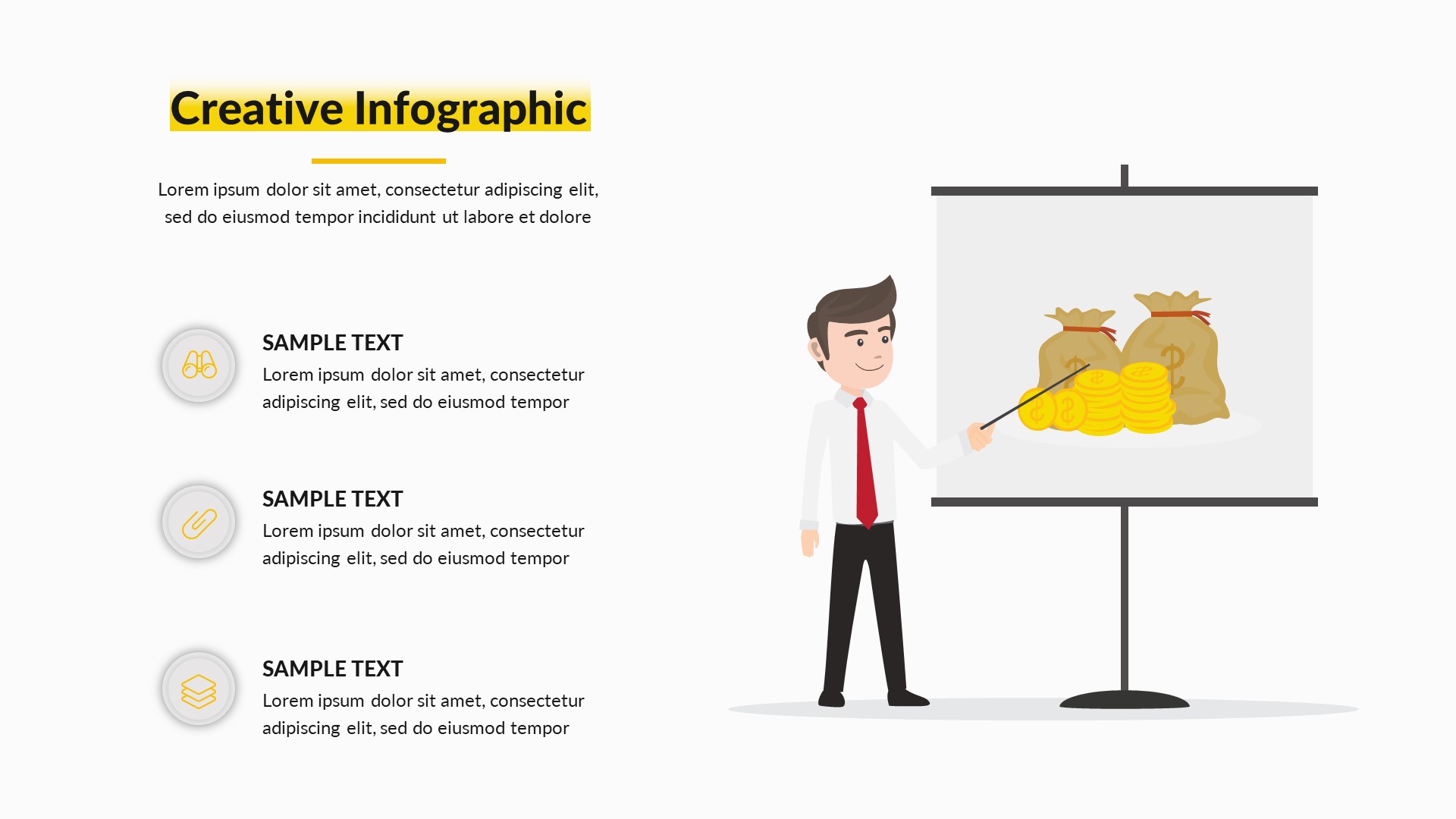 Creative Infographic

Lorem ipsum dolor sit amet, consectetur adipiscing elit, sed do eiusmod tempor incididunt ut labore et dolore

SAMPLE TEXT
Lorem ipsum dolor sit amet, consectetur adipiscing elit, sed do eiusmod tempor

SAMPLE TEXT
Lorem ipsum dolor sit amet, consectetur adipiscing elit, sed do eiusmod tempor

SAMPLE TEXT
Lorem ipsum dolor sit amet, consectetur adipiscing elit, sed do eiusmod tempor